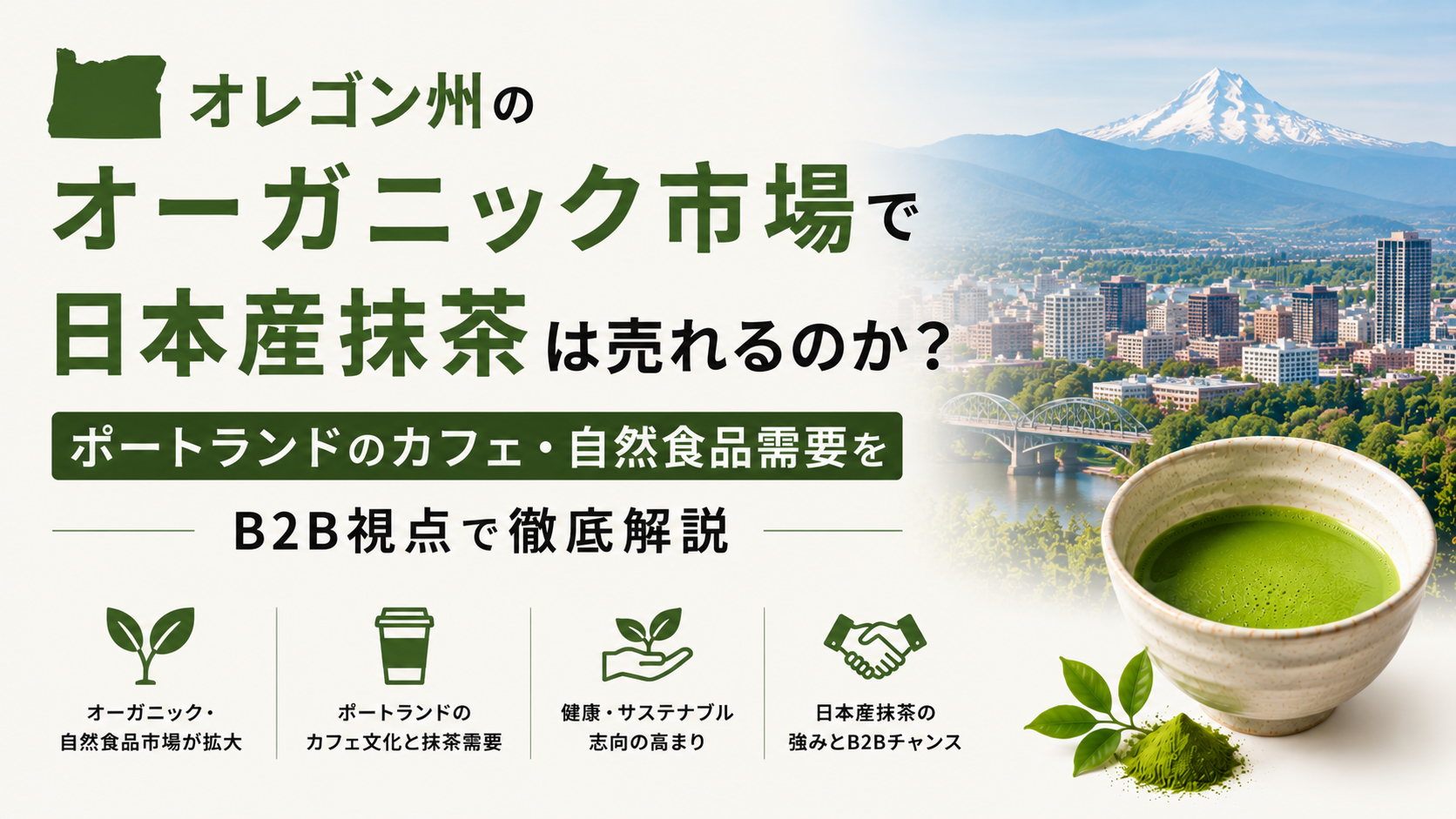 オレゴン州の
オーガニック市場で
日本産抹茶は売れるのか？

ポートランドのカフェ・自然食品需要を

B2B視点で徹底解説

オーガニック・
自然食品市場が拡大

ポートランドの
カフェ文化と抹茶需要

健康・サステナブル
志向の高まり

日本産抹茶の
強みとB2Bチャンス